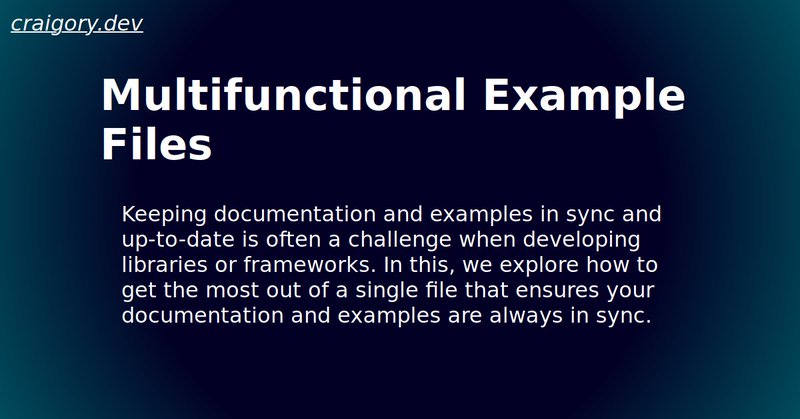 craigory.dev

Multifunctional Example Files

Keeping documentation and examples in sync and up-to-date is often a challenge when developing libraries or frameworks. In this, we explore how to get the most out of a single file that ensures your documentation and examples are always in sync.